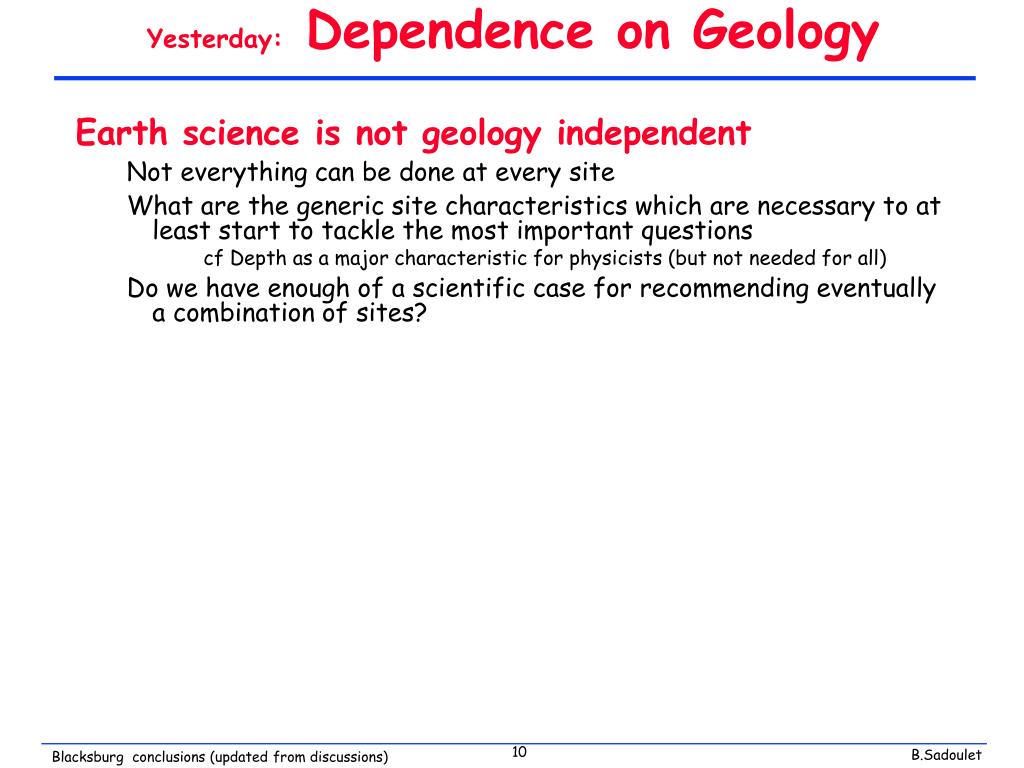 Yesterday: Dependence on Geology

Earth science is not geology independent

Not everything can be done at every site

What are the generic site characteristics which are necessary to at least start to tackle the most important questions

cf Depth as a major characteristic for physicists (but not needed for all)

Do we have enough of a scientific case for recommending eventually a combination of sites?

Blacksburg conclusions (updated from discussions)

10

B.Sadoulet